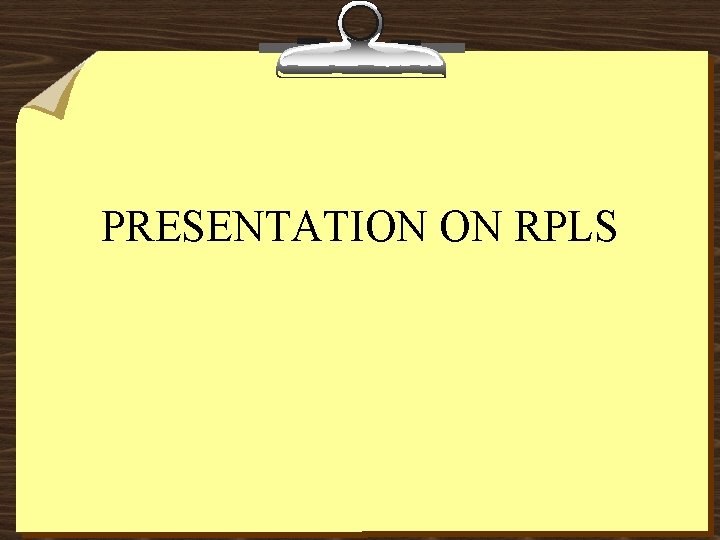 PRESENTATION ON RPLS